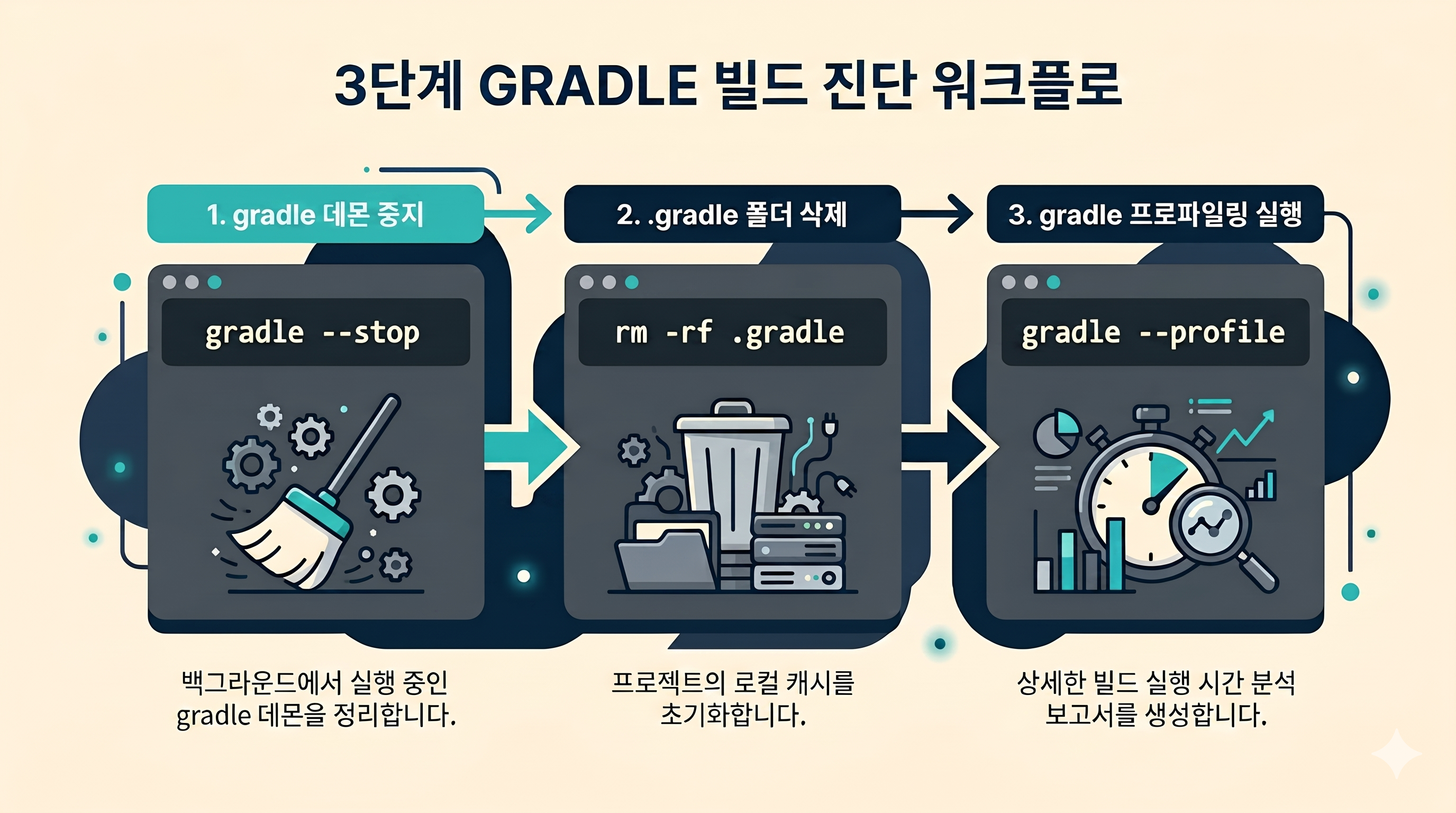 3단계 GRADLE 빌드 진단 워크플로

1. gradle 데몬 중지

gradle --stop

백그라운드에서 실행 중인 gradle 데몬을 정리합니다.

2. .gradle 폴더 삭제

rm -rf .gradle

프로젝트의 로컬 캐시를 초기화합니다.

3. gradle 프로파일링 실행

gradle --profile

상세한 빌드 실행 시간 분석 보고서를 생성합니다.